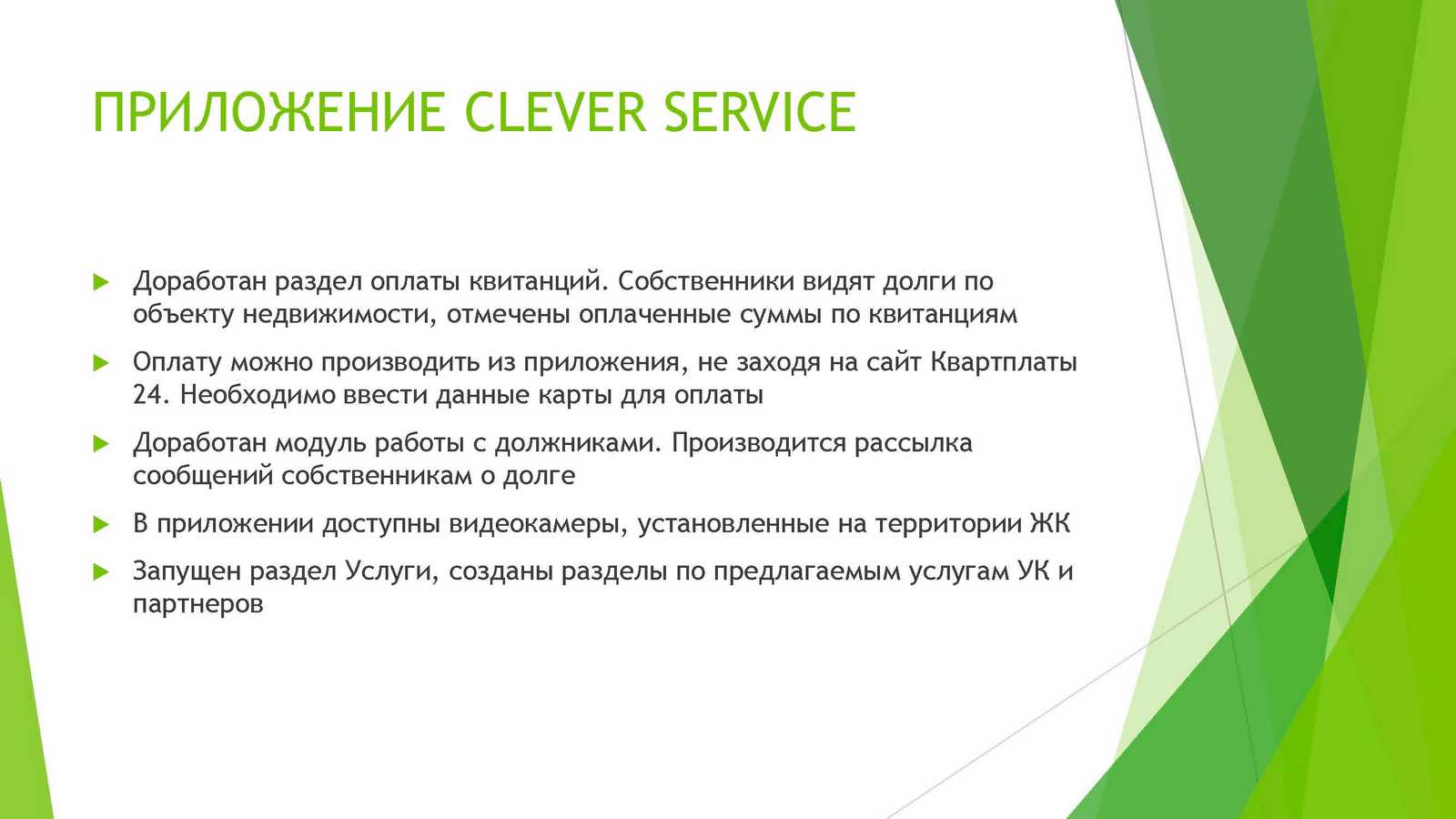 ПРИЛОЖЕНИЕ CLEVER SERVICE

Доработан раздел оплаты квитанций. Собственники видят долги по объекту недвижимости, отмечены оплаченные суммы по квитанциям

Оплату можно производить из приложения, не заходя на сайт Квартплаты 24. Необходимо ввести данные карты для оплаты

Доработан модуль работы с должниками. Производится рассылка сообщений собственникам о долге

В приложении доступны видеокамеры, установленные на территории ЖК

Запущен раздел Услуги, созданы разделы по предлагаемым услугам УК и партнеров